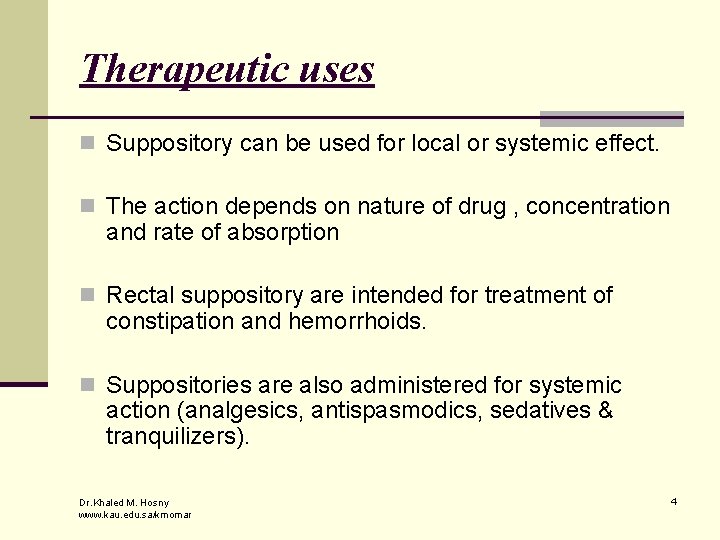 Therapeutic uses

Suppository can be used for local or systemic effect.

The action depends on nature of drug , concentration and rate of absorption

Rectal suppository are intended for treatment of constipation and hemorrhoids.

Suppositories are also administered for systemic action (analgesics, antispasmodics, sedatives & tranquilizers).

Dr.Khaled M. Hosny
www.kau.edu.sa/kmomar

4